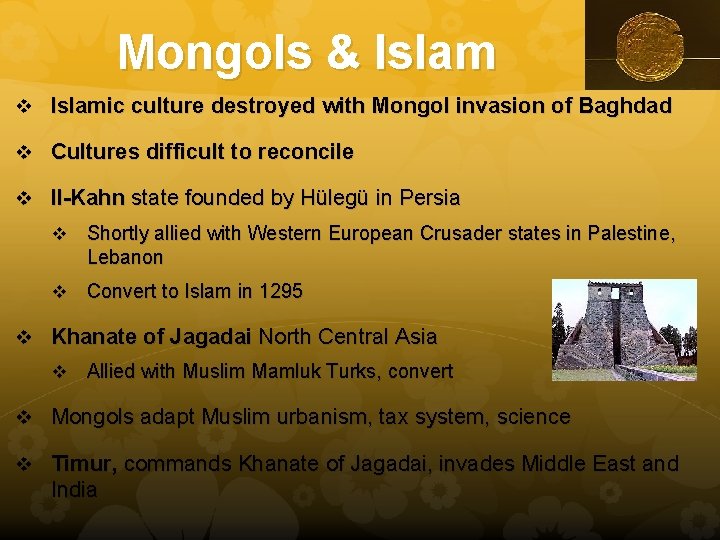 Mongols & Islam

❖ Islamic culture destroyed with Mongol invasion of Baghdad

❖ Cultures difficult to reconcile

❖ Il-Kahn state founded by Hülegü in Persia

❖ Shortly allied with Western European Crusader states in Palestine, Lebanon

❖ Convert to Islam in 1295

❖ Khanate of Jagadai North Central Asia

❖ Allied with Muslim Mamluk Turks, convert

❖ Mongols adapt Muslim urbanism, tax system, science

❖ Timur, commands Khanate of Jagadai, invades Middle East and India